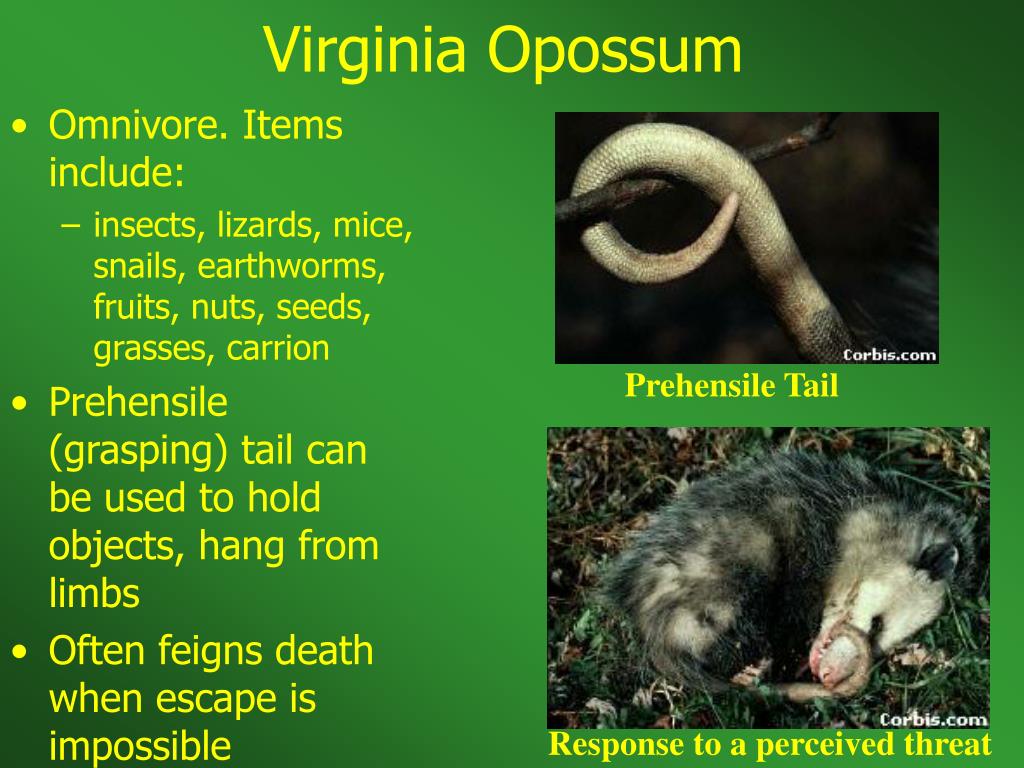 Virginia Opossum

• Omnivore. Items include:
  – insects, lizards, mice, snails, earthworms, fruits, nuts, seeds, grasses, carrion
• Prehensile (grasping) tail can be used to hold objects, hang from limbs
• Often feigns death when escape is impossible

Corbis.com
Prehensile Tail

Corbis.com
Response to a perceived threat